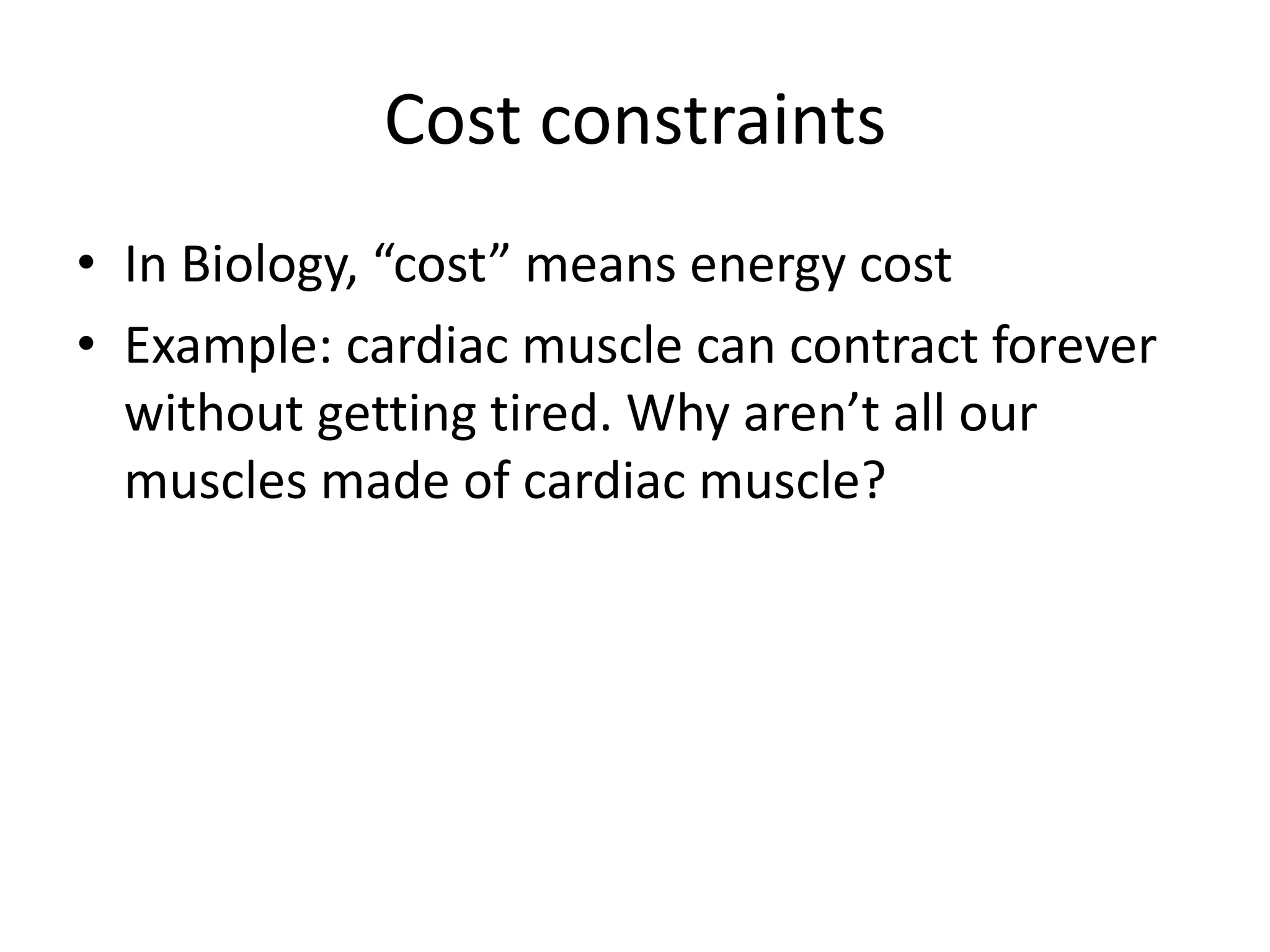 Cost constraints

• In Biology, “cost” means energy cost
• Example: cardiac muscle can contract forever without getting tired. Why aren’t all our muscles made of cardiac muscle?